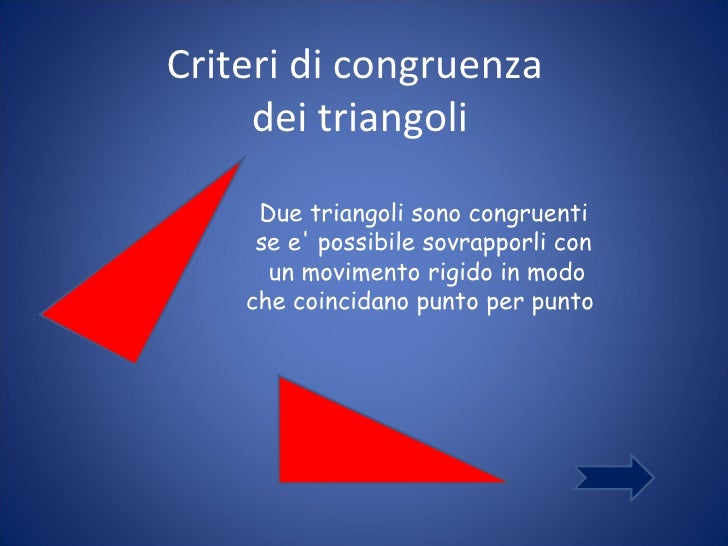 Criteri di congruenza dei triangoli

Due triangoli sono congruenti se e' possibile sovrapporli con un movimento rigido in modo che coincidano punto per punto